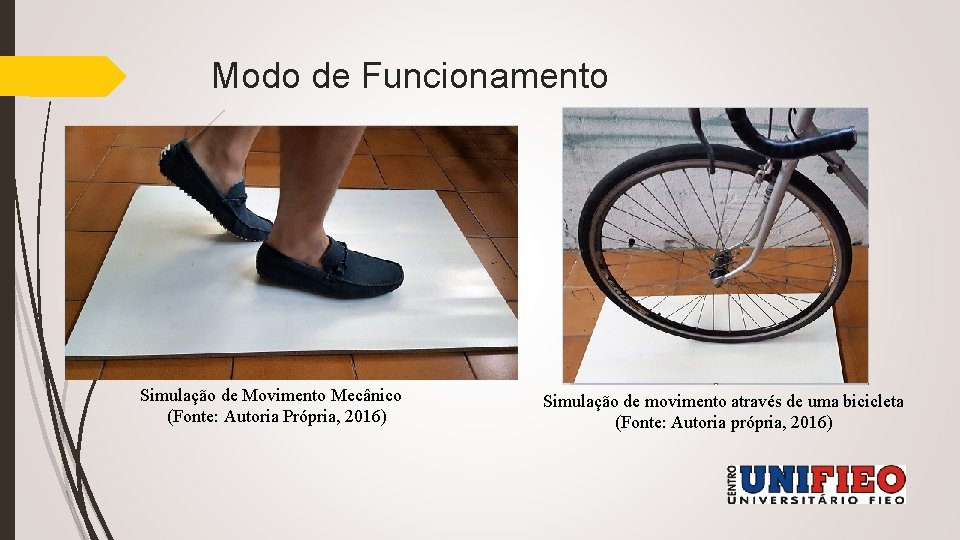 Modo de Funcionamento

Simulação de Movimento Mecânico
(Fonte: Autoria Própria, 2016)

Simulação de movimento através de uma bicicleta
(Fonte: Autoria própria, 2016)

CENTRO UNIFIEO UNIVERSITÁRIO FIEO